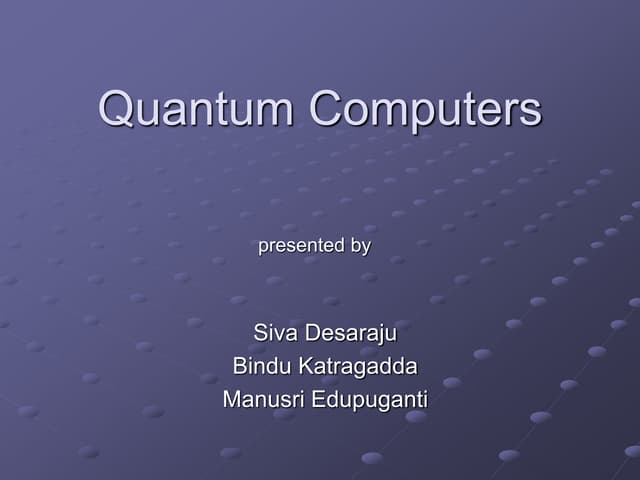 Quantum Computers

presented by

Siva Desaraju
Bindu Katragadda
Manusri Edupuganti